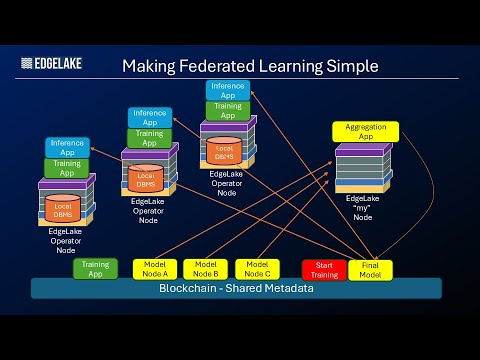 EDGELAKE

Making Federated Learning Simple

Inference App

Training App

Local DBMS

EdgeLake Operator Node

Inference App

Training App

Local DBMS

EdgeLake Operator Node

Inference App

Training App

Local DBMS

EdgeLake Operator Node

Aggregation App

EdgeLake "my" Node

Training App

Model Node A

Model Node B

Model Node C

Start Training

Final Model

Blockchain - Shared Metadata